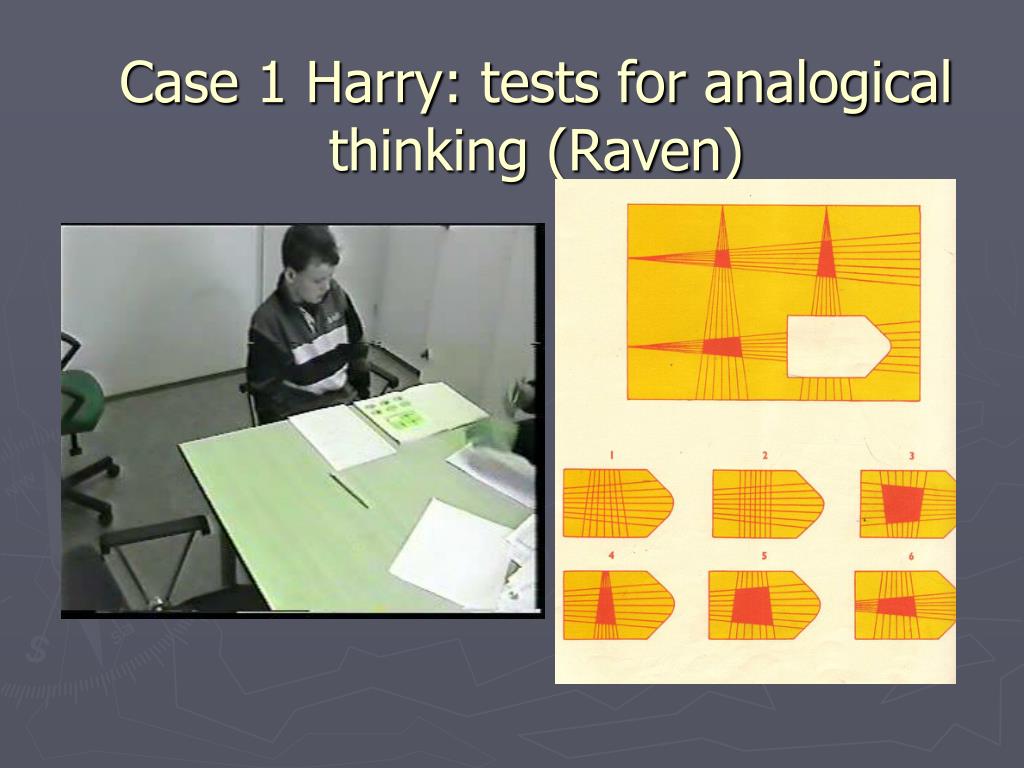 Case 1 Harry: tests for analogical thinking (Raven)

1
2
3
4
5
6